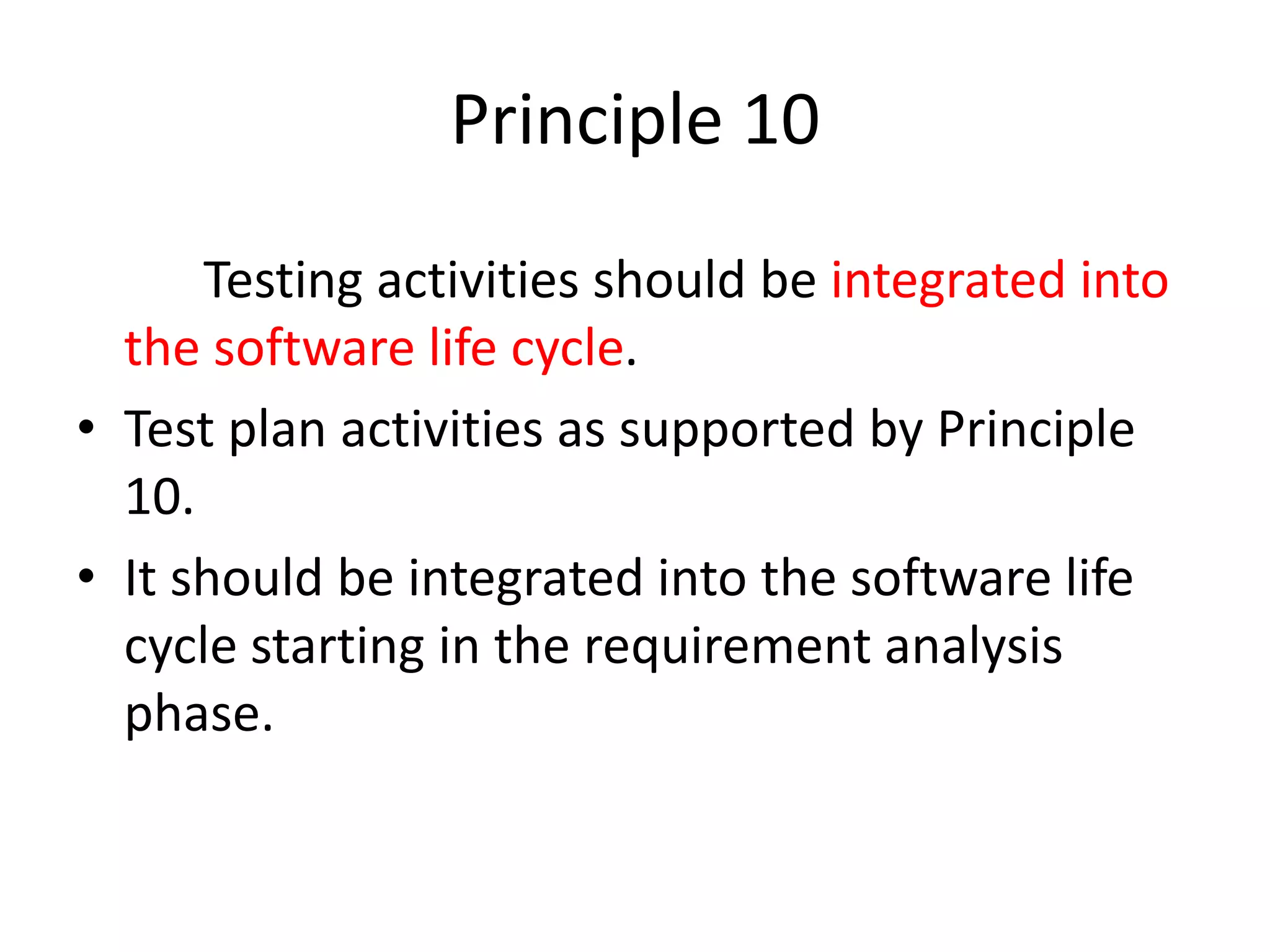 Principle 10

Testing activities should be integrated into the software life cycle.

• Test plan activities as supported by Principle 10.

• It should be integrated into the software life cycle starting in the requirement analysis phase.